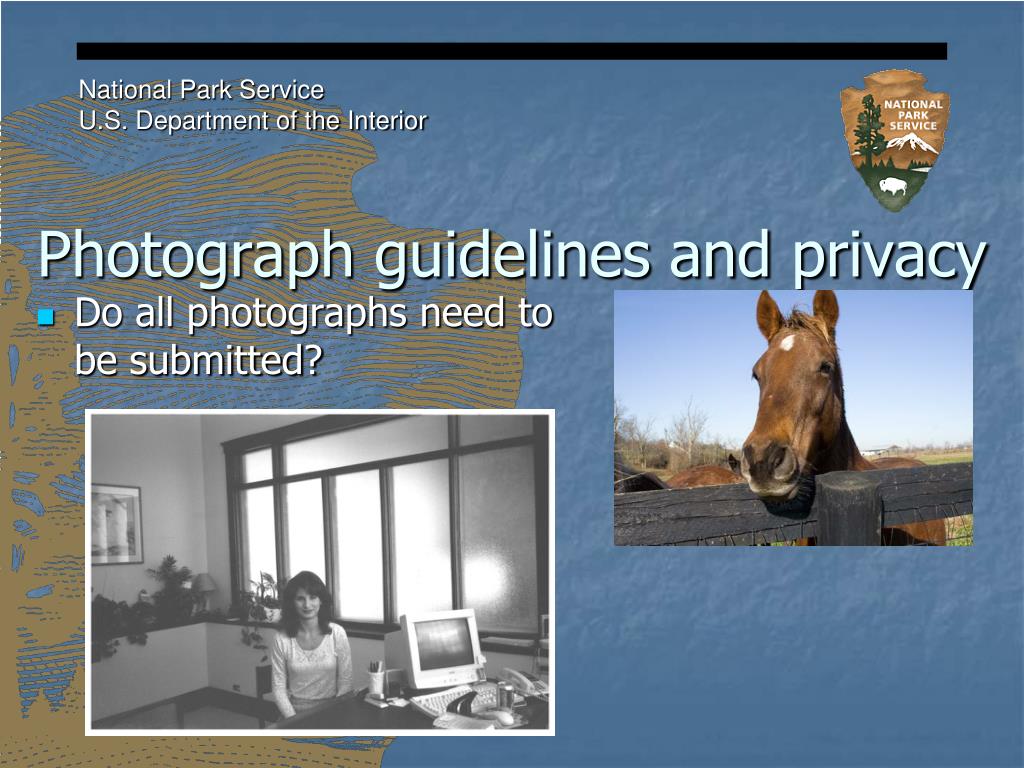 National Park Service
U.S. Department of the Interior

NATIONAL PARK SERVICE

Photograph guidelines and privacy

Do all photographs need to be submitted?